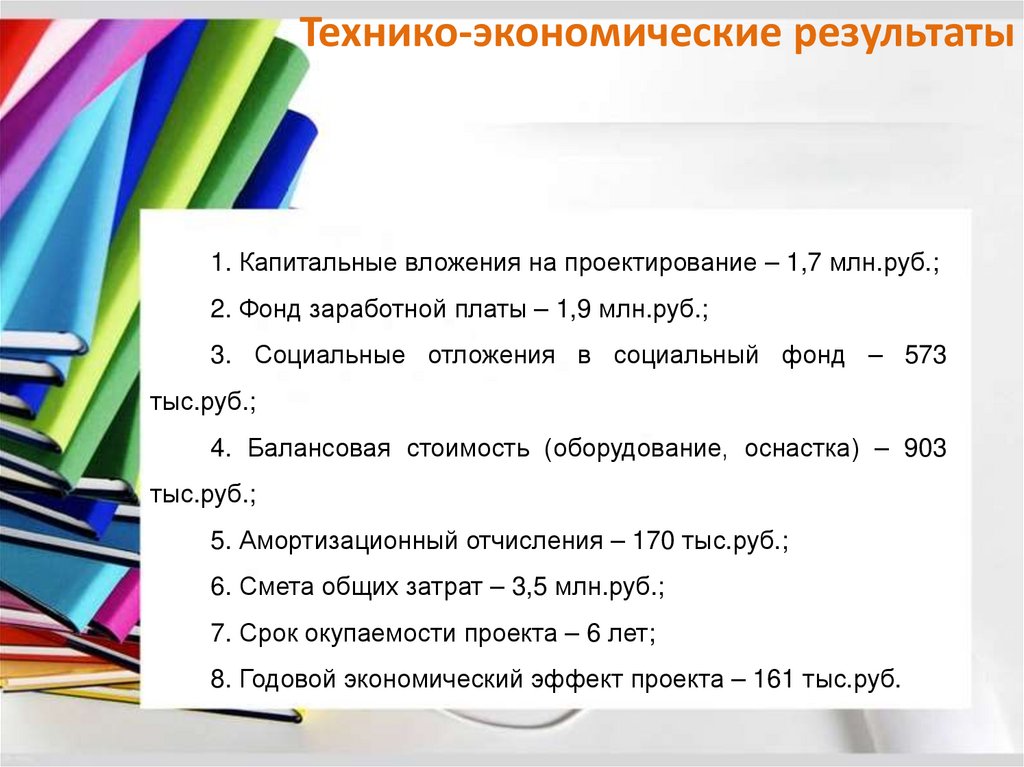 Технико-экономические результаты

1. Капитальные вложения на проектирование – 1,7 млн.руб.;

2. Фонд заработной платы – 1,9 млн.руб.;

3. Социальные отложения в социальный фонд – 573 тыс.руб.;

4. Балансовая стоимость (оборудование, оснастка) – 903 тыс.руб.;

5. Амортизационный отчисления – 170 тыс.руб.;

6. Смета общих затрат – 3,5 млн.руб.;

7. Срок окупаемости проекта – 6 лет;

8. Годовой экономический эффект проекта – 161 тыс.руб.